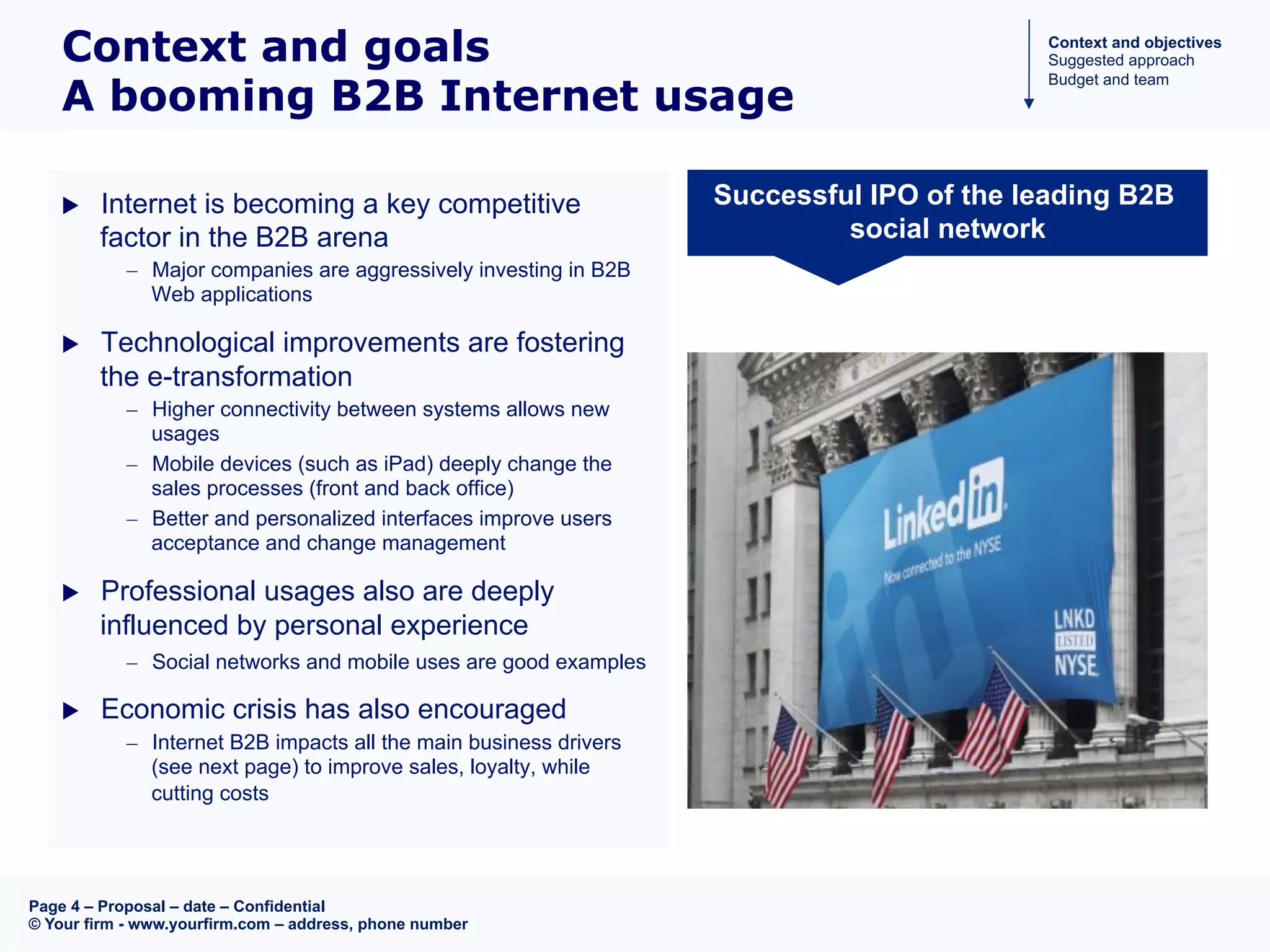 Context and goals
A booming B2B Internet usage

Context and objectives
Suggested approach
Budget and team

▶ Internet is becoming a key competitive factor in the B2B arena
– Major companies are aggressively investing in B2B Web applications

▶ Technological improvements are fostering the e-transformation
– Higher connectivity between systems allows new usages
– Mobile devices (such as iPad) deeply change the sales processes (front and back office)
– Better and personalized interfaces improve users acceptance and change management

▶ Professional usages also are deeply influenced by personal experience
– Social networks and mobile uses are good examples

▶ Economic crisis has also encouraged
– Internet B2B impacts all the main business drivers (see next page) to improve sales, loyalty, while cutting costs

Successful IPO of the leading B2B social network

Linked in
Now connected to the NYSE
LNKD
LISTED
NYSE

Page 4 – Proposal – date – Confidential
© Your firm - www.yourfirm.com – address, phone number